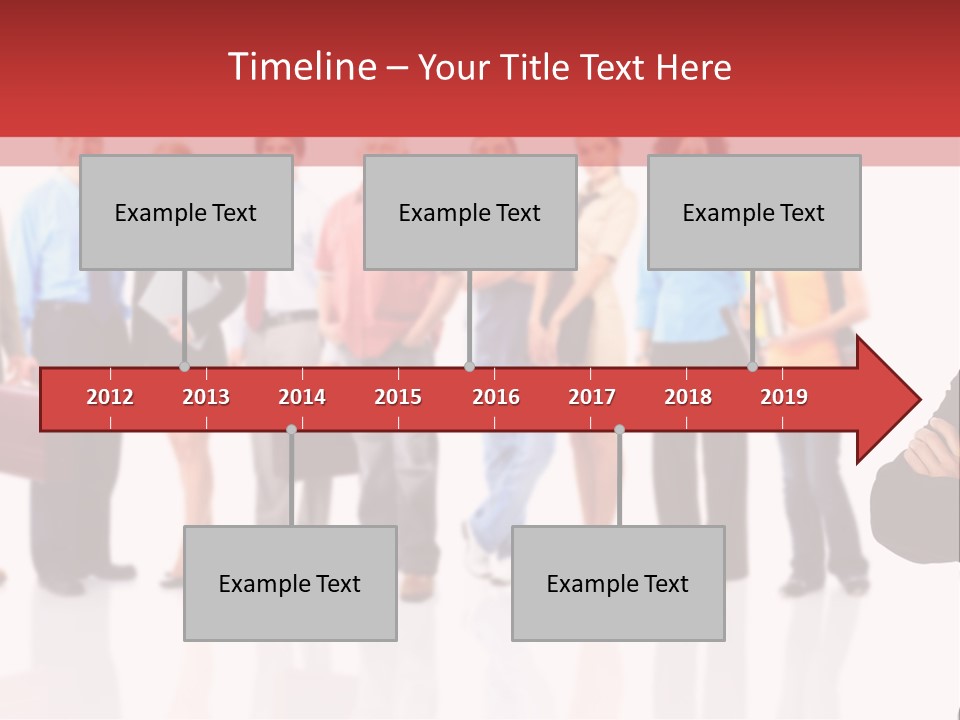 Timeline – Your Title Text Here

Example Text

Example Text

Example Text

2012 2013 2014 2015 2016 2017 2018 2019

Example Text

Example Text